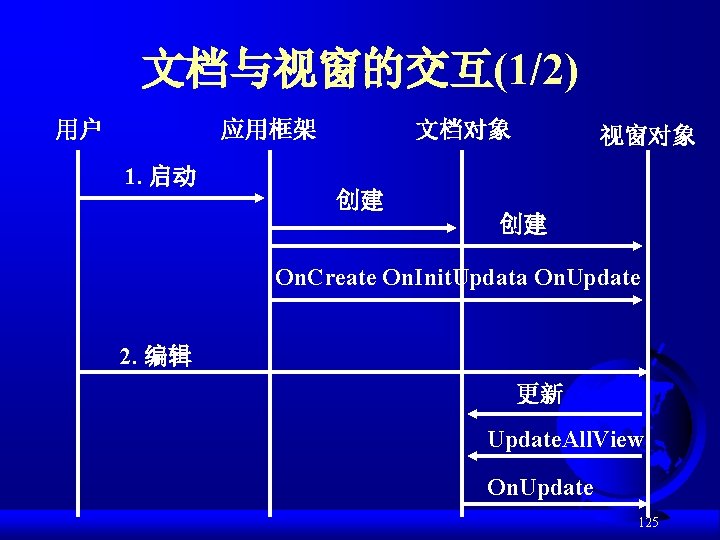 文档与视窗的交互(1/2)

用户

应用框架

文档对象

视窗对象

1. 启动

创建

创建

OnCreate OnInitUpdata OnUpdate

2. 编辑

更新

UpdateAllView

OnUpdate

125